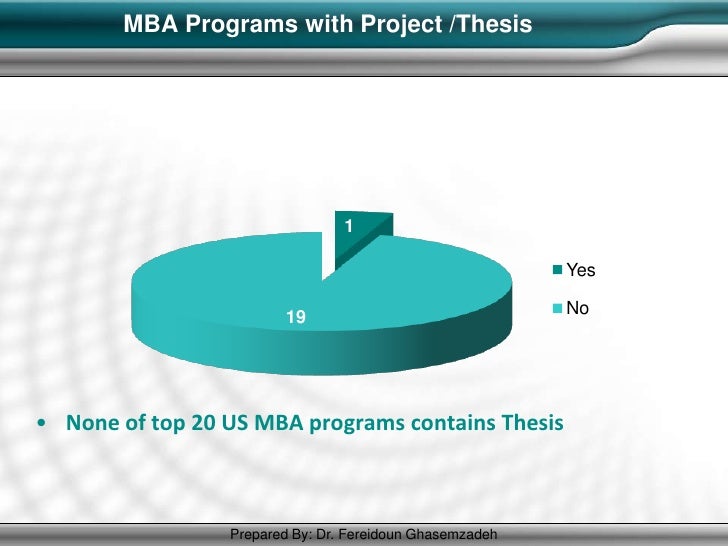 MBA Programs with Project /Thesis

1

19

Yes

No

• None of top 20 US MBA programs contains Thesis

Prepared By: Dr. Fereidoun Ghasemzadeh